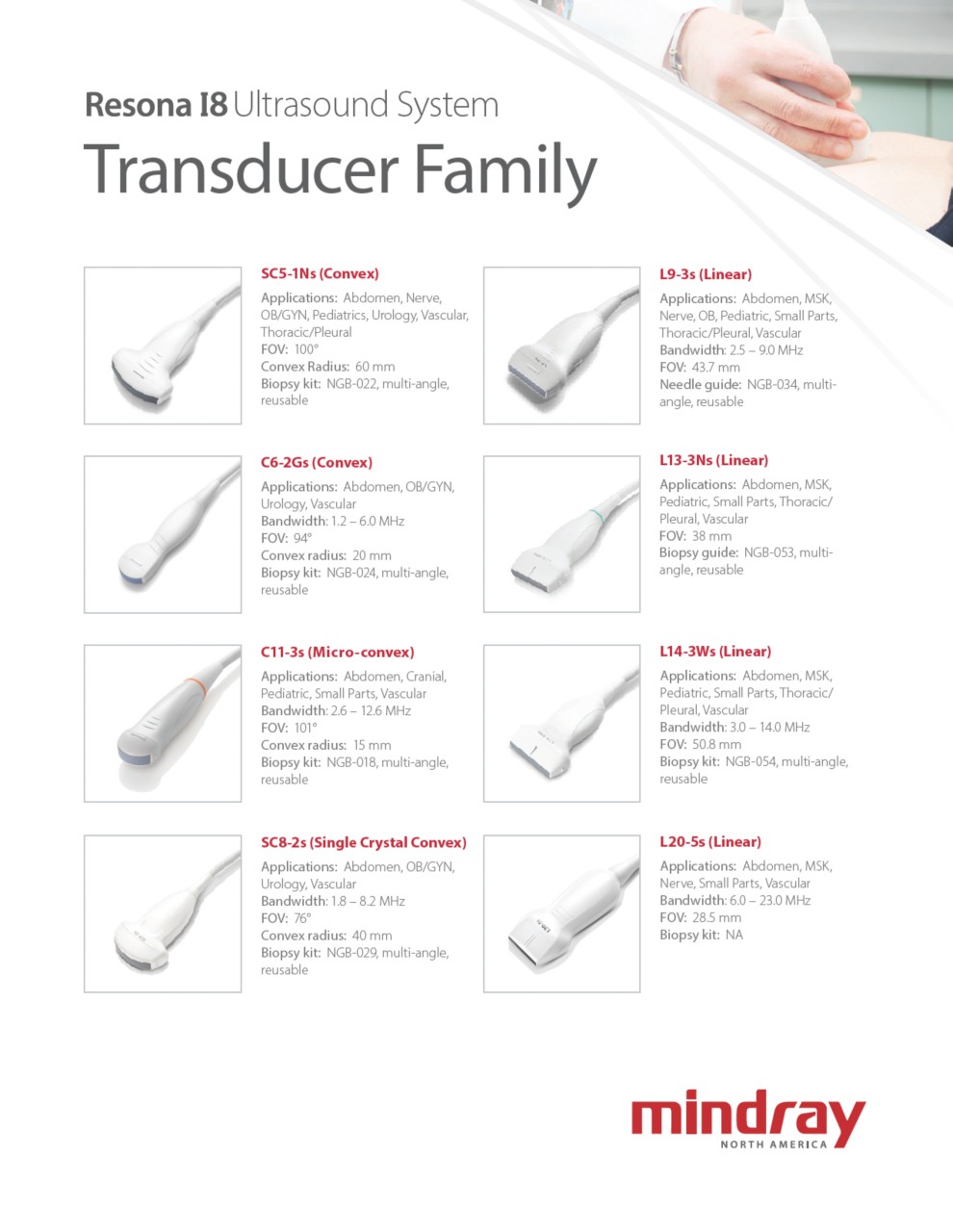 Resona I8 Ultrasound System
Transducer Family

SC5-1Ns (Convex)
Applications: Abdomen, Nerve, OB/GYN, Pediatrics, Urology, Vascular, Thoracic/Pleural
FOV: 100°
Convex Radius: 60 mm
Biopsy kit: NGB-022, multi-angle, reusable

C6-2Gs (Convex)
Applications: Abdomen, OB/GYN, Urology, Vascular
Bandwidth: 1.2 – 6.0 MHz
FOV: 94°
Convex radius: 20 mm
Biopsy kit: NGB-024, multi-angle, reusable

C11-3s (Micro-convex)
Applications: Abdomen, Cranial, Pediatric, Small Parts, Vascular
Bandwidth: 2.6 – 12.6 MHz
FOV: 101°
Convex radius: 15 mm
Biopsy kit: NGB-018, multi-angle, reusable

SC8-2s (Single Crystal Convex)
Applications: Abdomen, OB/GYN, Urology, Vascular
Bandwidth: 1.8 – 8.2 MHz
FOV: 76°
Convex radius: 40 mm
Biopsy kit: NGB-029, multi-angle, reusable

L9-3s (Linear)
Applications: Abdomen, MSK, Nerve, OB, Pediatric, Small Parts, Thoracic/Pleural, Vascular
Bandwidth: 2.5 – 9.0 MHz
FOV: 43.7 mm
Needle guide: NGB-034, multi-angle, reusable

L13-3Ns (Linear)
Applications: Abdomen, MSK, Pediatric, Small Parts, Thoracic/Pleural, Vascular
FOV: 38 mm
Biopsy guide: NGB-053, multi-angle, reusable

L14-3Ws (Linear)
Applications: Abdomen, MSK, Pediatric, Small Parts, Thoracic/Pleural, Vascular
Bandwidth: 3.0 – 14.0 MHz
FOV: 50.8 mm
Biopsy kit: NGB-054, multi-angle, reusable

L20-5s (Linear)
Applications: Abdomen, MSK, Nerve, Small Parts, Vascular
Bandwidth: 6.0 – 23.0 MHz
FOV: 28.5 mm
Biopsy kit: NA

mindray
NORTH AMERICA